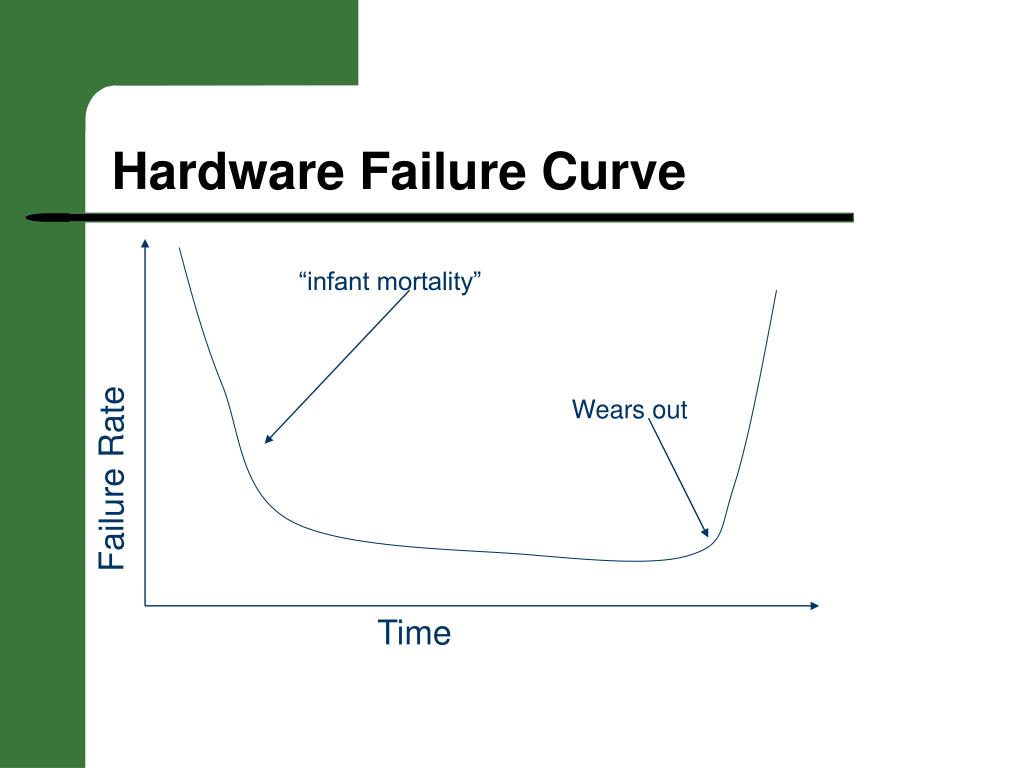 Hardware Failure Curve

“infant mortality”

Wears out

Failure Rate

Time